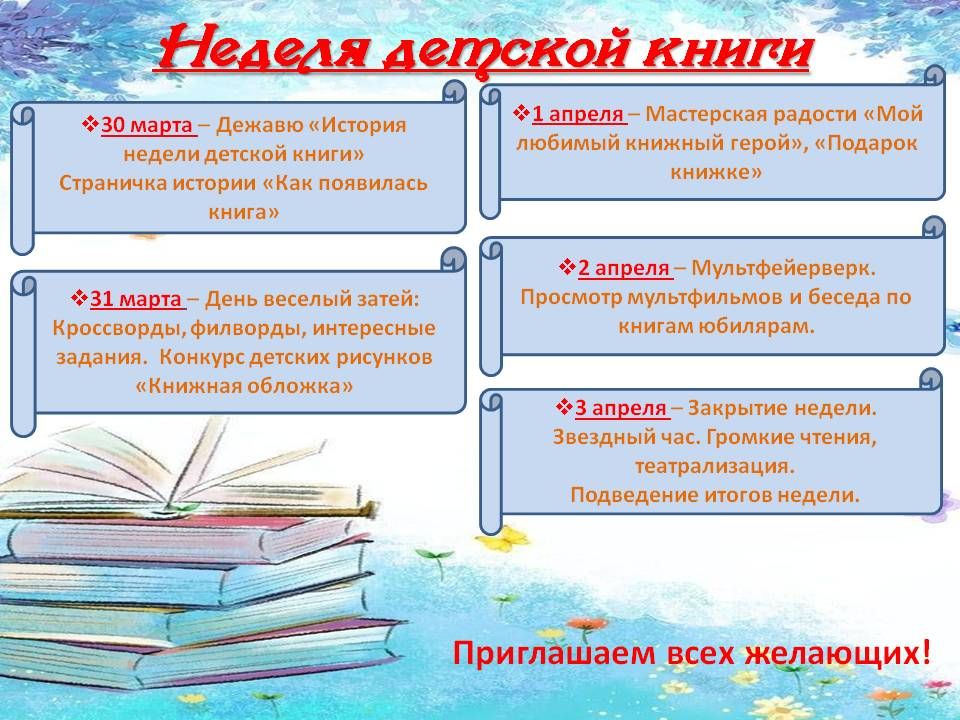 Неделя детской книги

❖30 марта – Дежавю «История недели детской книги»
Страничка истории «Как появилась книга»

❖31 марта – День веселый затей: Кроссворды, филворды, интересные задания. Конкурс детских рисунков «Книжная обложка»

❖1 апреля – Мастерская радости «Мой любимый книжный герой», «Подарок книжке»

❖2 апреля – Мультфейерверк. Просмотр мультфильмов и беседа по книгам юбилярам.

❖3 апреля – Закрытие недели. Звездный час. Громкие чтения, театрализация.
Подведение итогов недели.

Приглашаем всех желающих!